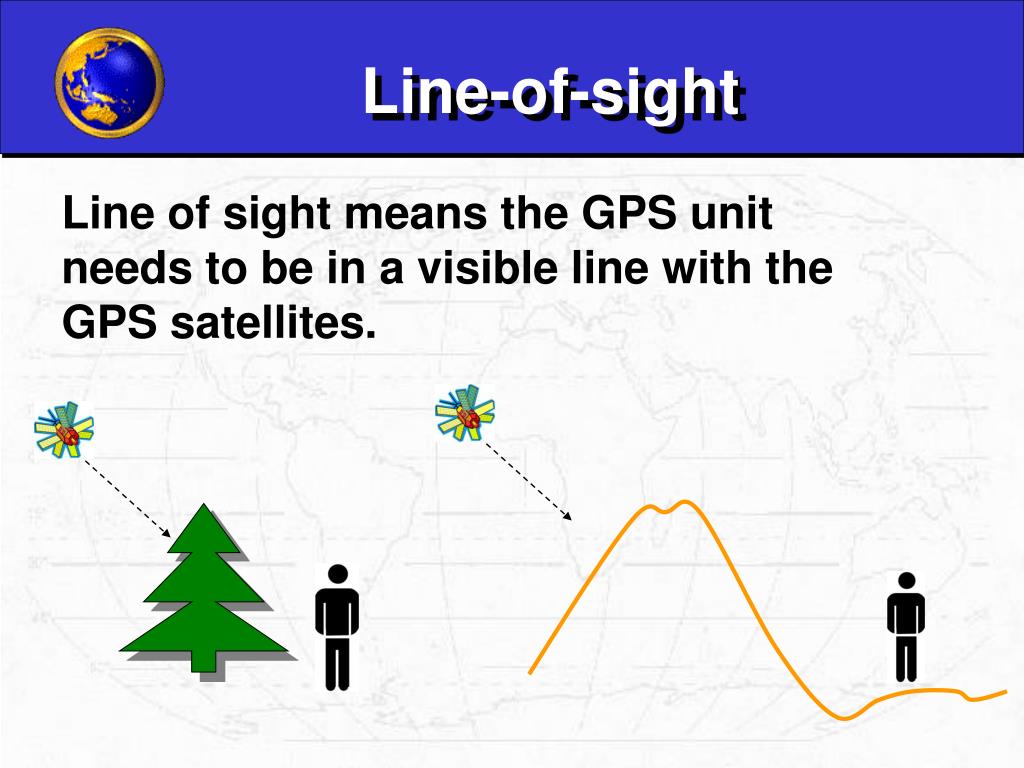 Line-of-sight

Line of sight means the GPS unit needs to be in a visible line with the GPS satellites.